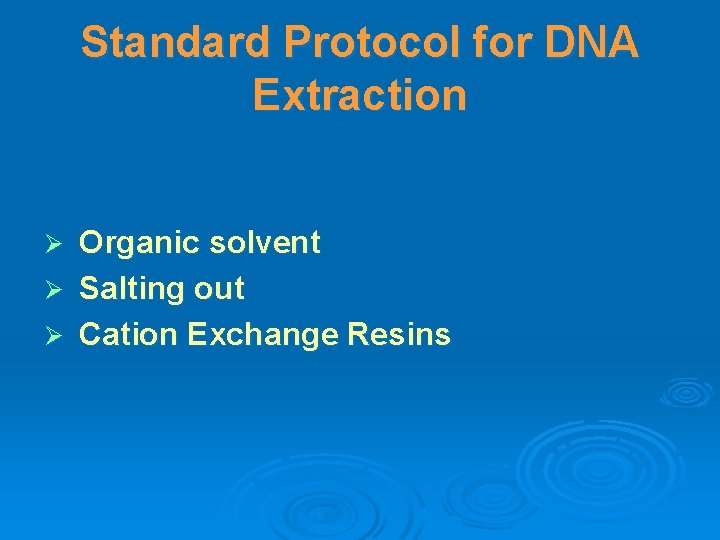 Standard Protocol for DNA Extraction

➢ Organic solvent
➢ Salting out
➢ Cation Exchange Resins